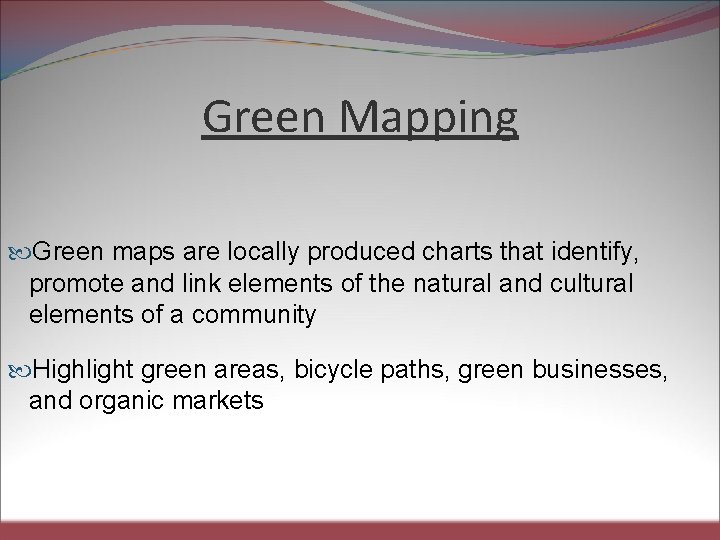 Green Mapping

Green maps are locally produced charts that identify, promote and link elements of the natural and cultural elements of a community

Highlight green areas, bicycle paths, green businesses, and organic markets